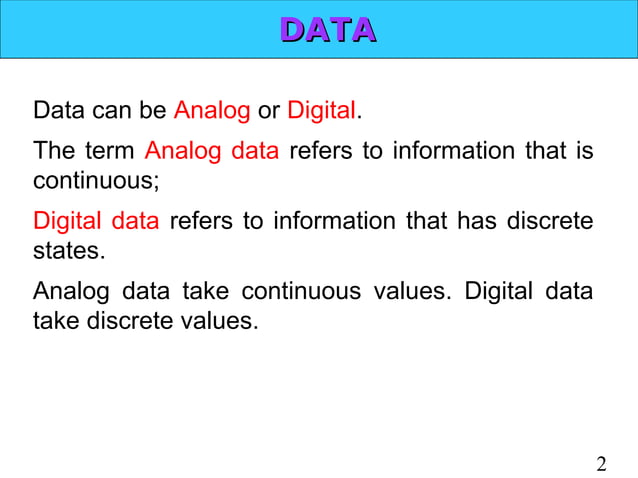 DATA

Data can be Analog or Digital.

The term Analog data refers to information that is continuous;

Digital data refers to information that has discrete states.

Analog data take continuous values. Digital data take discrete values.

2